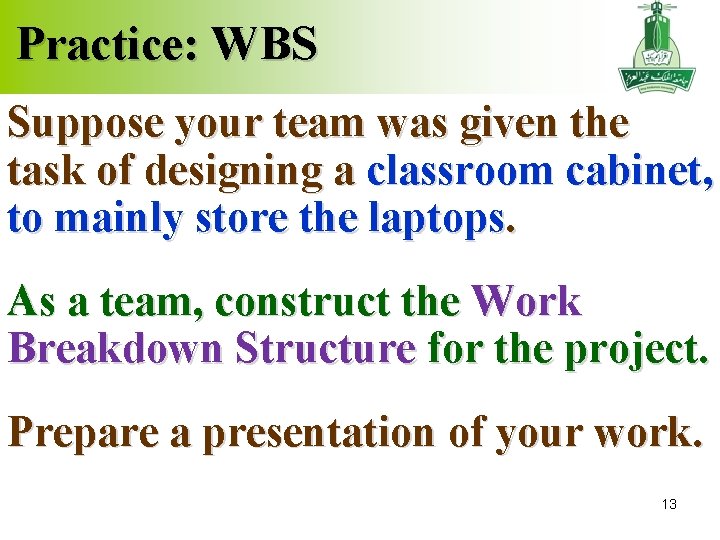 Practice: WBS

Suppose your team was given the task of designing a classroom cabinet, to mainly store the laptops.

As a team, construct the Work Breakdown Structure for the project.

Prepare a presentation of your work.

13